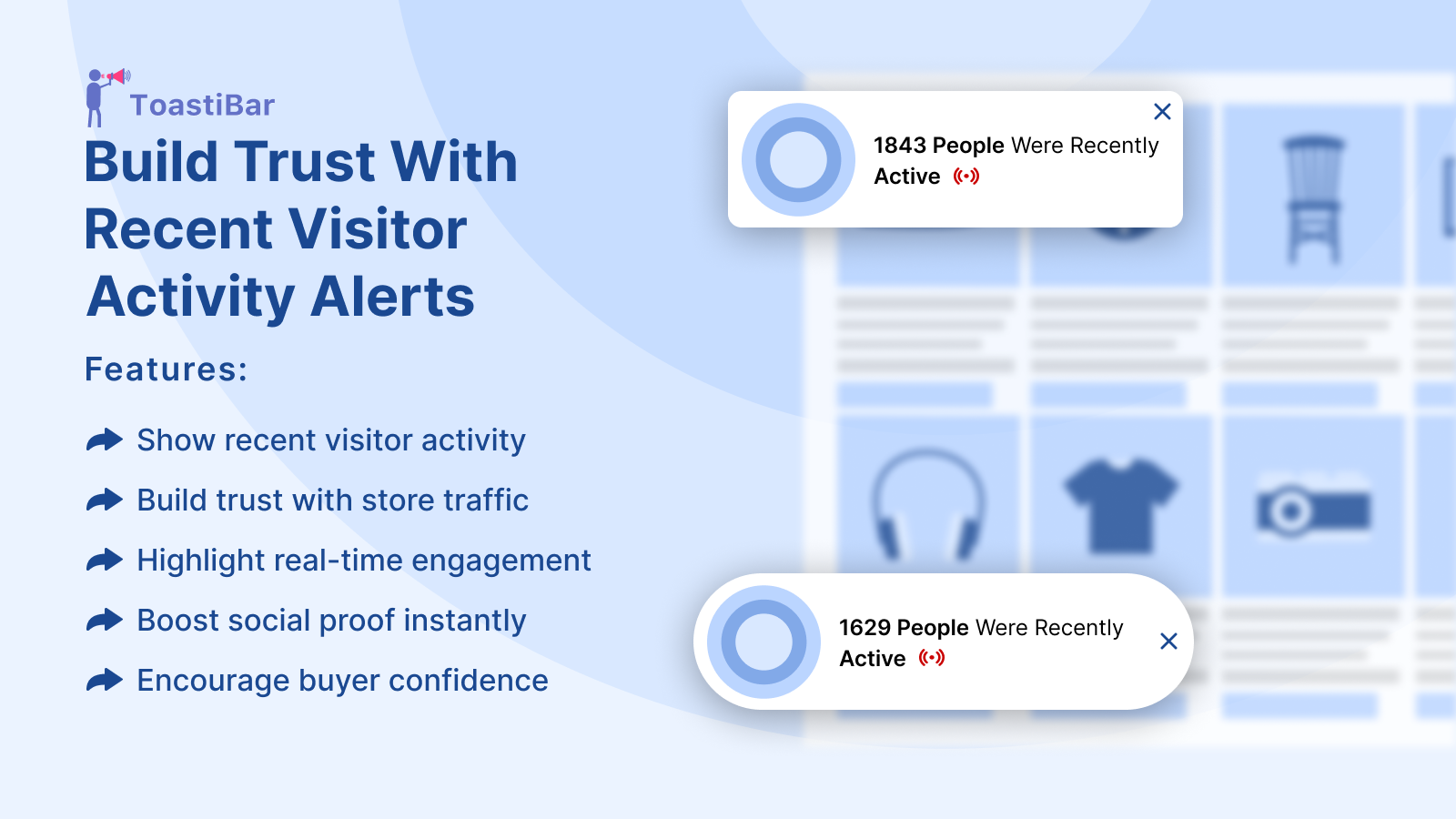 ToastiBar

Build Trust With Recent Visitor Activity Alerts

Features:

Show recent visitor activity

Build trust with store traffic

Highlight real-time engagement

Boost social proof instantly

Encourage buyer confidence

1843 People Were Recently Active

1629 People Were Recently Active